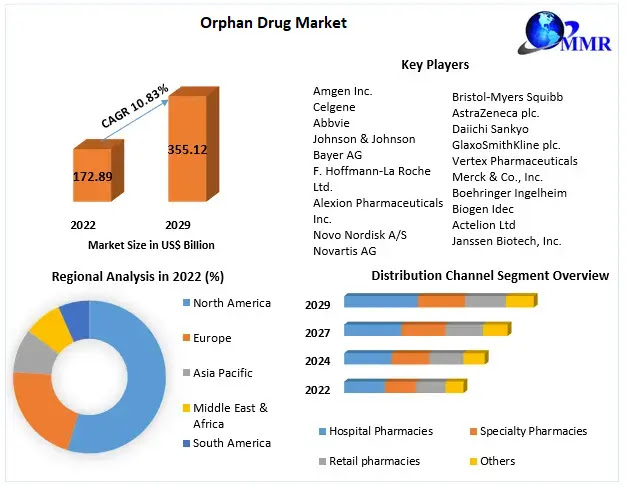 Orphan Drug Market

MMR

CAGR 10.83%

172.89

355.12

2022

2029

Market Size in US$ Billion

Key Players

Amgen Inc.
Celgene
Abbvie
Johnson & Johnson
Bayer AG
F. Hoffmann-La Roche Ltd.
Alexion Pharmaceuticals Inc.
Novo Nordisk A/S
Novartis AG

Bristol-Myers Squibb
AstraZeneca plc.
Daiichi Sankyo
GlaxoSmithKline plc.
Vertex Pharmaceuticals
Merck & Co., Inc.
Boehringer Ingelheim
Biogen Idec
Actelion Ltd
Janssen Biotech, Inc.

Regional Analysis in 2022 (%)

North America
Europe
Asia Pacific
Middle East & Africa
South America

Distribution Channel Segment Overview

2029
2027
2024
2022

Hospital Pharmacies
Specialty Pharmacies
Retail pharmacies
Others